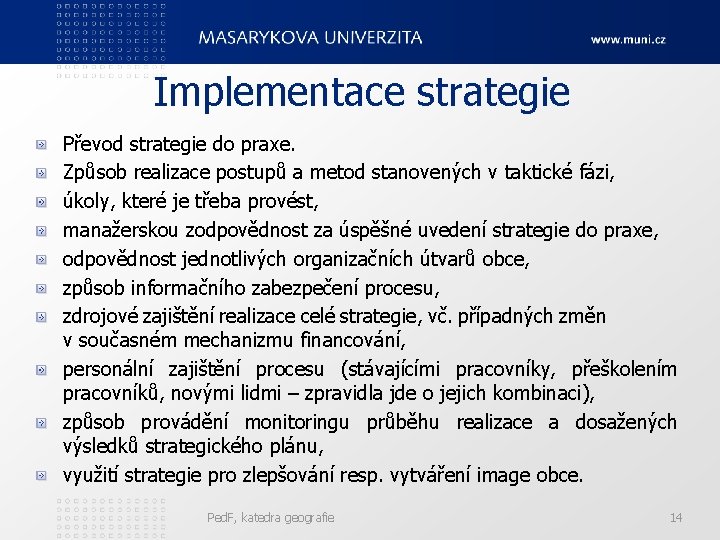 MASARYKOVA UNIVERZITA

www.muni.cz

Implementace strategie

Převod strategie do praxe.

Způsob realizace postupů a metod stanovených v taktické fázi,

úkoly, které je třeba provést,

manažerskou zodpovědnost za úspěšné uvedení strategie do praxe,

odpovědnost jednotlivých organizačních útvarů obce,

způsob informačního zabezpečení procesu,

zdrojové zajištění realizace celé strategie, vč. případných změn v současném mechanizmu financování,

personální zajištění procesu (stávajícími pracovníky, přeškolením pracovníků, novými lidmi – zpravidla jde o jejich kombinaci),

způsob provádění monitoringu průběhu realizace a dosažených výsledků strategického plánu,

využití strategie pro zlepšování resp. vytváření image obce.

PedF, katedra geografie

14